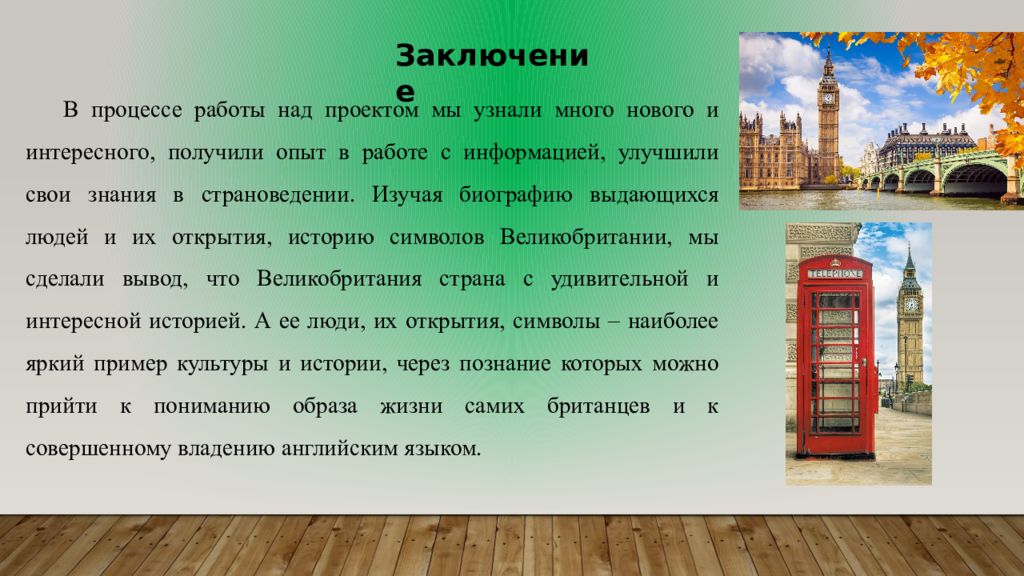 Заключение

В процессе работы над проектом мы узнали много нового и интересного, получили опыт в работе с информацией, улучшили свои знания в страноведении. Изучая биографию выдающихся людей и их открытия, историю символов Великобритании, мы сделали вывод, что Великобритания страна с удивительной и интересной историей. А ее люди, их открытия, символы – наиболее яркий пример культуры и истории, через познание которых можно прийти к пониманию образа жизни самих британцев и к совершенному владению английским языком.

TELEPHONE